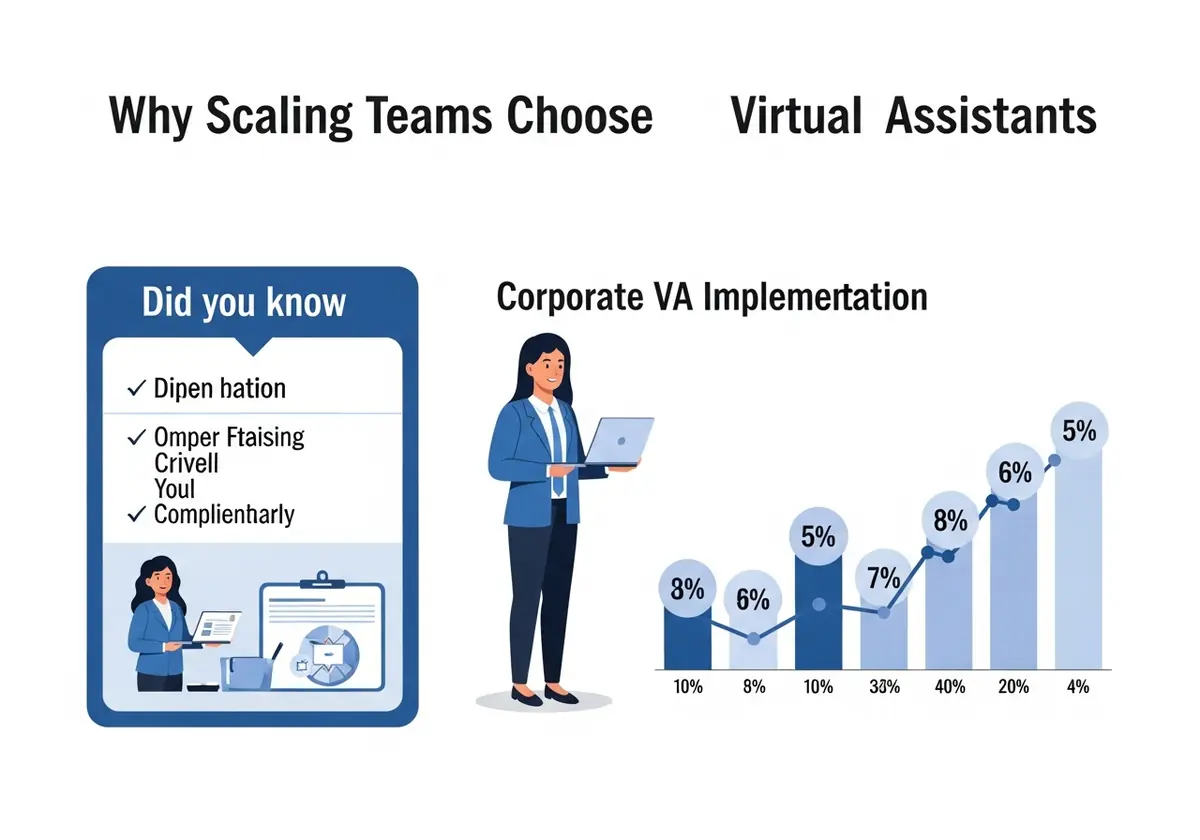 Why Scaling Teams Choose Virtual Assistants

Did you know

✓ Dipen hation

✓ Omper Ftaising Crivell Youl
✓ Complienharly

Corporate VA Implementation

8%
6%
5%
7%
8%
6%
5%

10%
8%
10%
33%
40%
20%
4%